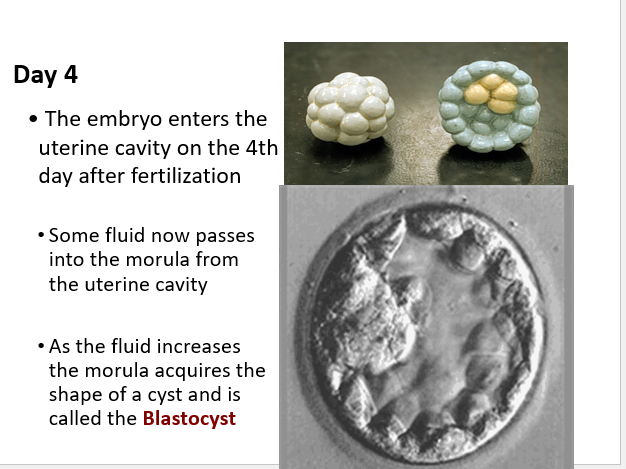 Day 4

• The embryo enters the uterine cavity on the 4th day after fertilization

• Some fluid now passes into the morula from the uterine cavity

• As the fluid increases the morula acquires the shape of a cyst and is called the Blastocyst